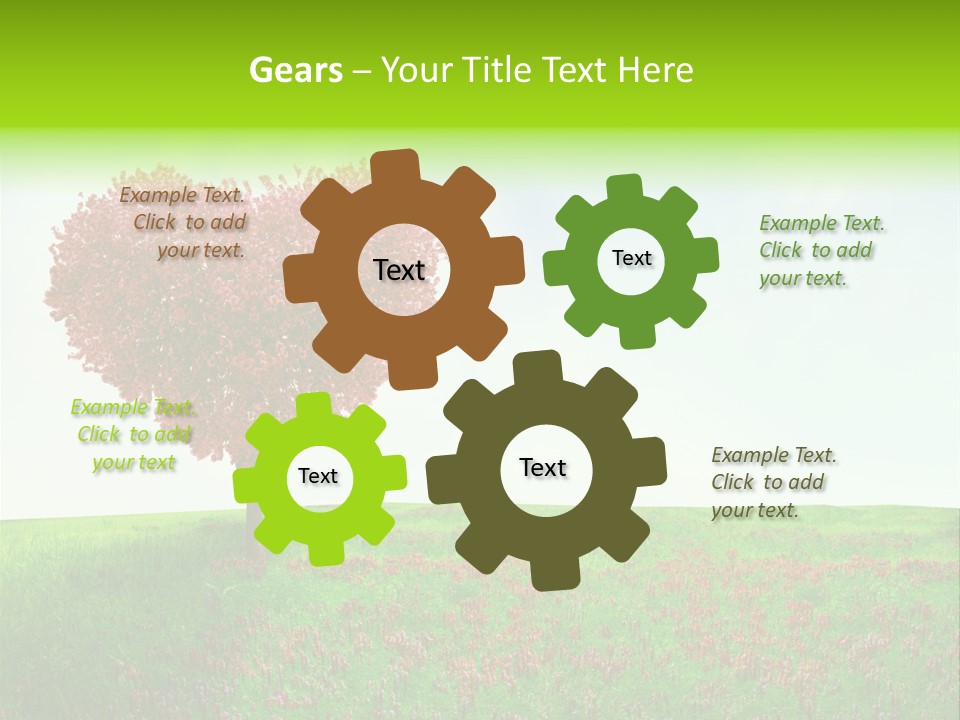 Gears – Your Title Text Here

Example Text. Click to add your text.

Text

Text

Example Text. Click to add your text.

Example Text. Click to add your text

Text

Text

Example Text. Click to add your text.